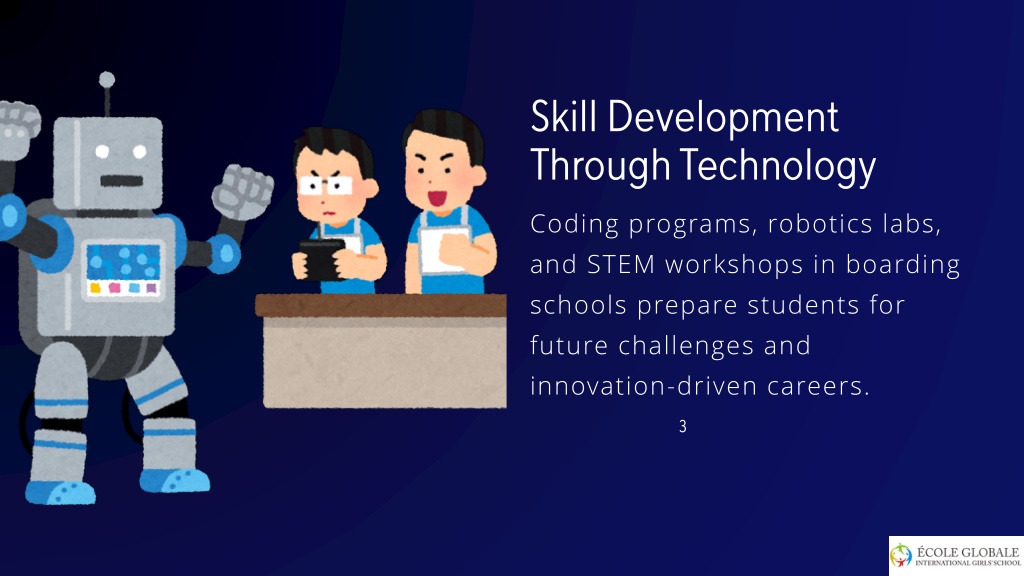 Skill Development Through Technology

Coding programs, robotics labs, and STEM workshops in boarding schools prepare students for future challenges and innovation-driven careers.

3

ÉCOLE GLOBALE
INTERNATIONAL GIRLS' SCHOOL